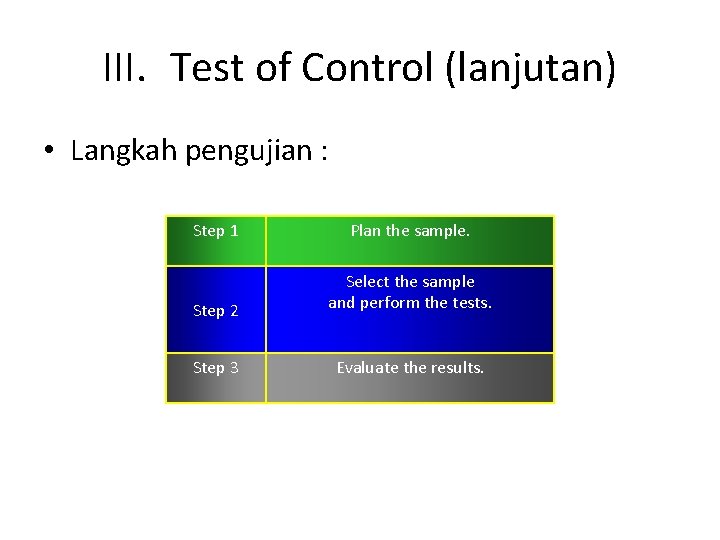 III. Test of Control (lanjutan)

• Langkah pengujian :

| Step 1 | Plan the sample. |
|---|---|
| Step 2 | Select the sample and perform the tests. |
| Step 3 | Evaluate the results. |